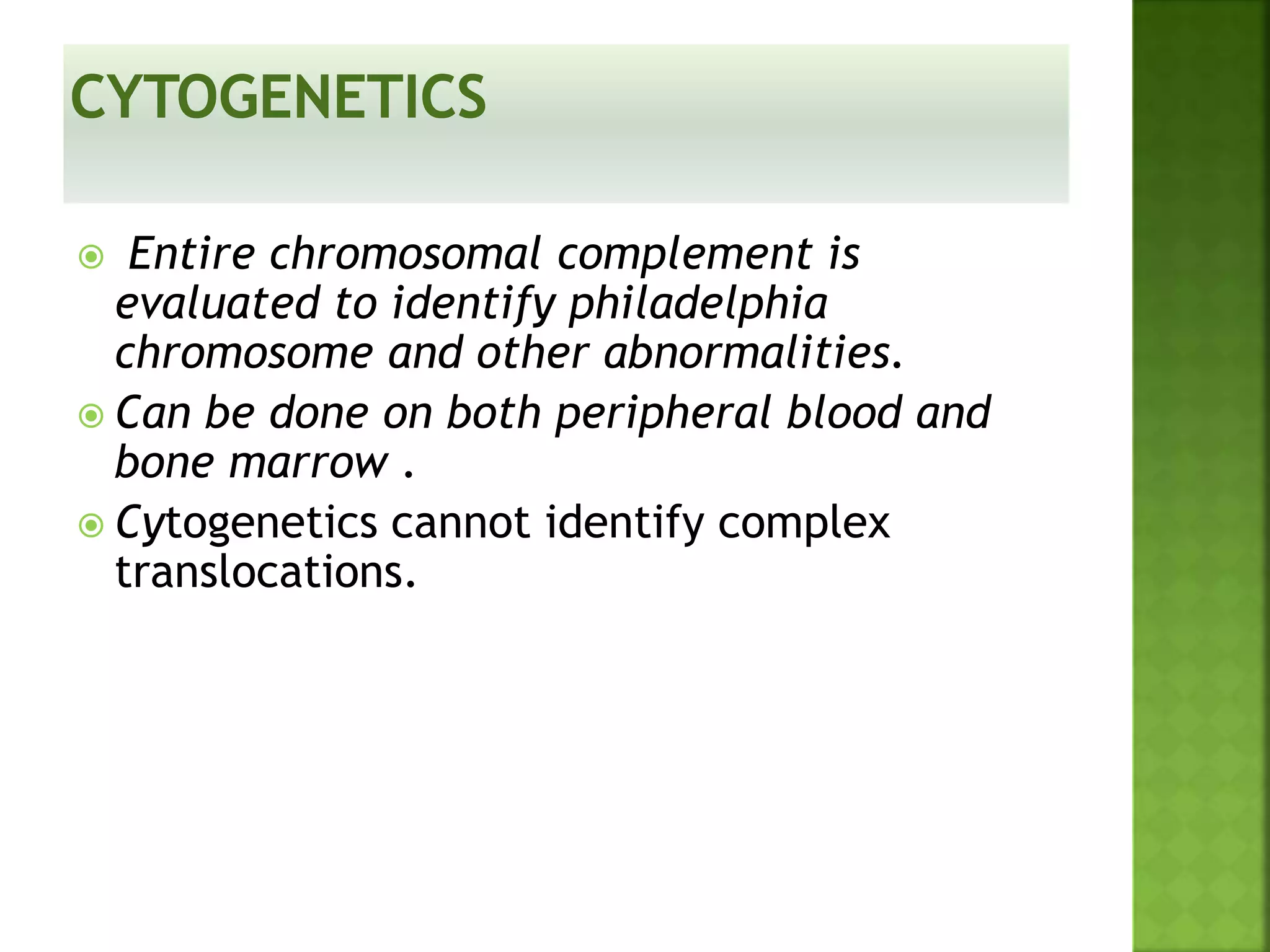 CYTOGENETICS

Entire chromosomal complement is evaluated to identify philadelphia chromosome and other abnormalities.

Can be done on both peripheral blood and bone marrow .

Cytogenetics cannot identify complex translocations.